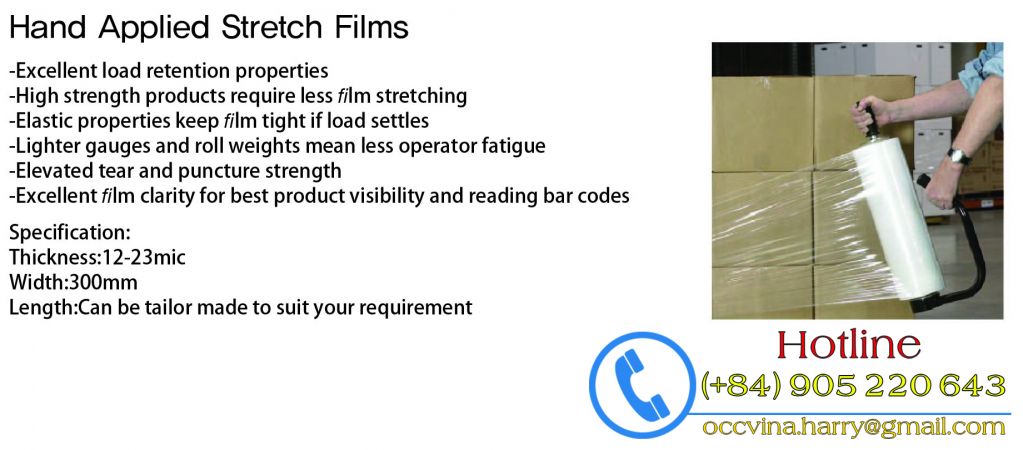 Hand Applied Stretch Films

-Excellent load retention properties
-High strength products require less film stretching
-Elastic properties keep film tight if load settles
-Lighter gauges and roll weights mean less operator fatigue
-Elevated tear and puncture strength
-Excellent film clarity for best product visibility and reading bar codes

Specification:
Thickness:12-23mic
Width:300mm
Length:Can be tailor made to suit your requirement

Hotline
(+84) 905 220 643
occvina.harry@gmail.com